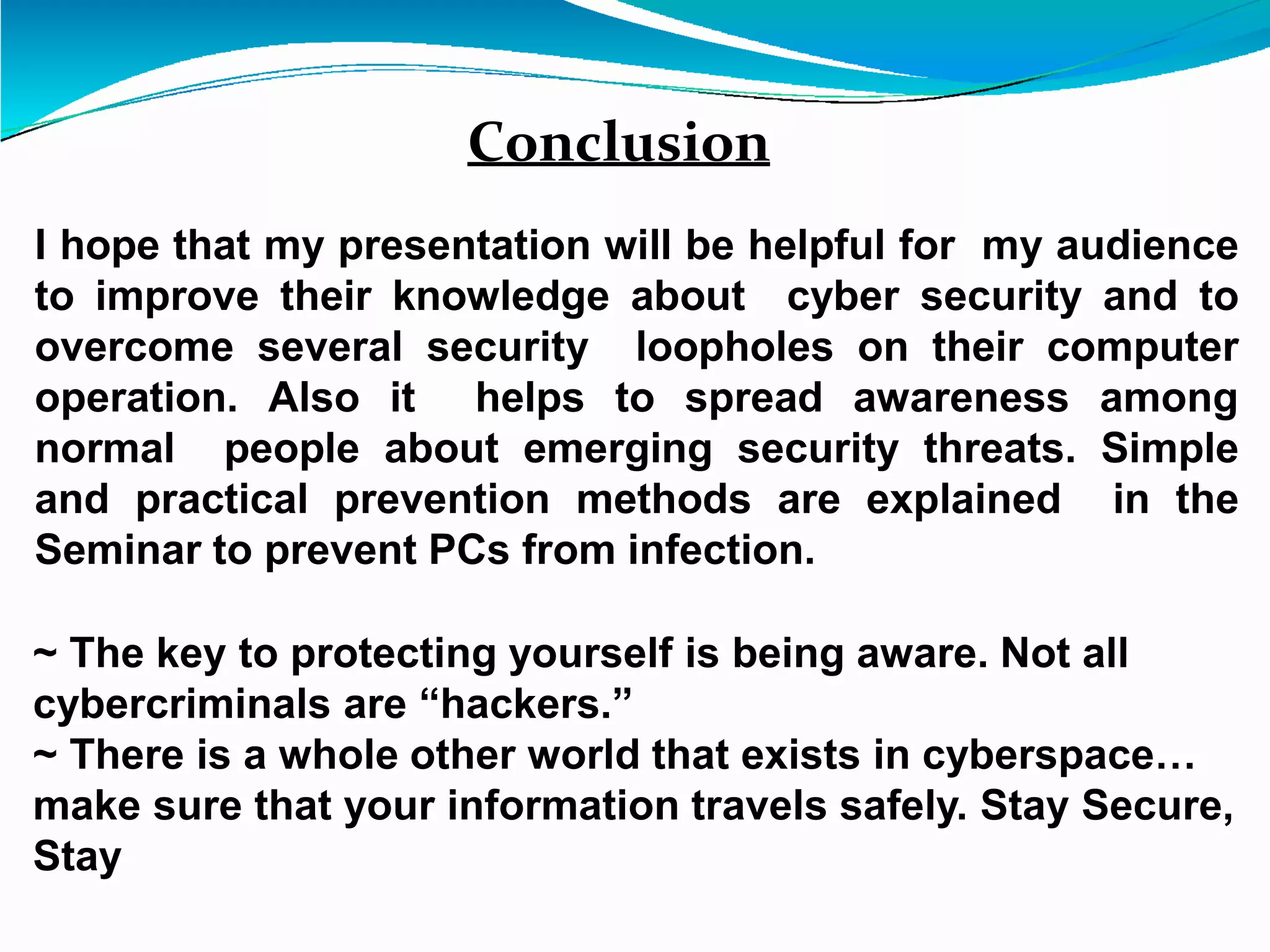 Conclusion

I hope that my presentation will be helpful for my audience to improve their knowledge about cyber security and to overcome several security loopholes on their computer operation. Also it helps to spread awareness among normal people about emerging security threats. Simple and practical prevention methods are explained in the Seminar to prevent PCs from infection.

~ The key to protecting yourself is being aware. Not all cybercriminals are “hackers.”
~ There is a whole other world that exists in cyberspace… make sure that your information travels safely. Stay Secure, Stay